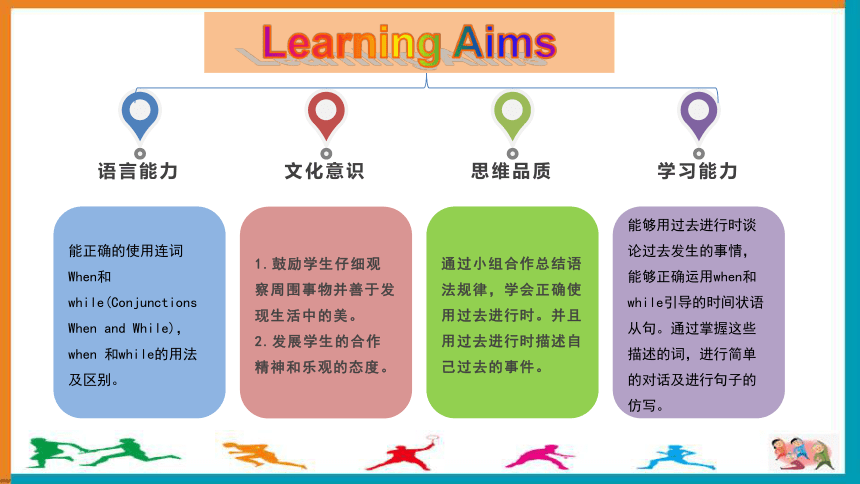 Learning Aims

语言能力

能正确的使用连词When和while(Conjunctions When and While)，when 和while的用法及区别。

文化意识

1.鼓励学生仔细观察周围事物并善于发现生活中的美。
2.发展学生的合作精神和乐观的态度。

思维品质

通过小组合作总结语法规律，学会正确使用过去进行时。并且用过去进行时描述自己过去的事件。

学习能力

能够用过去进行时谈论过去发生的事情，能够正确运用when和while引导的时间状语从句。通过掌握这些描述的词，进行简单的对话及进行句子的仿写。